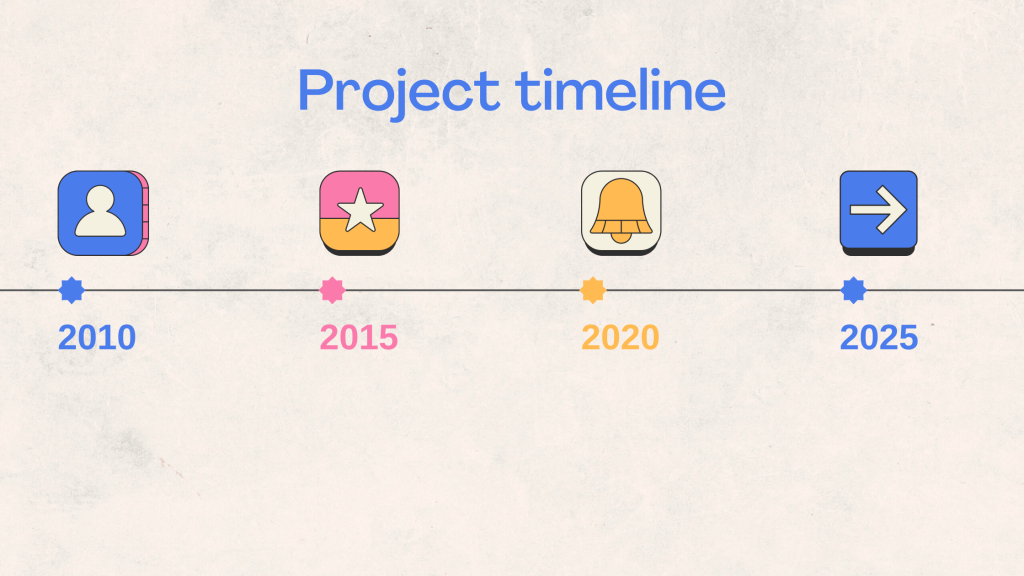 Project timeline

2010

2015

2020

2025